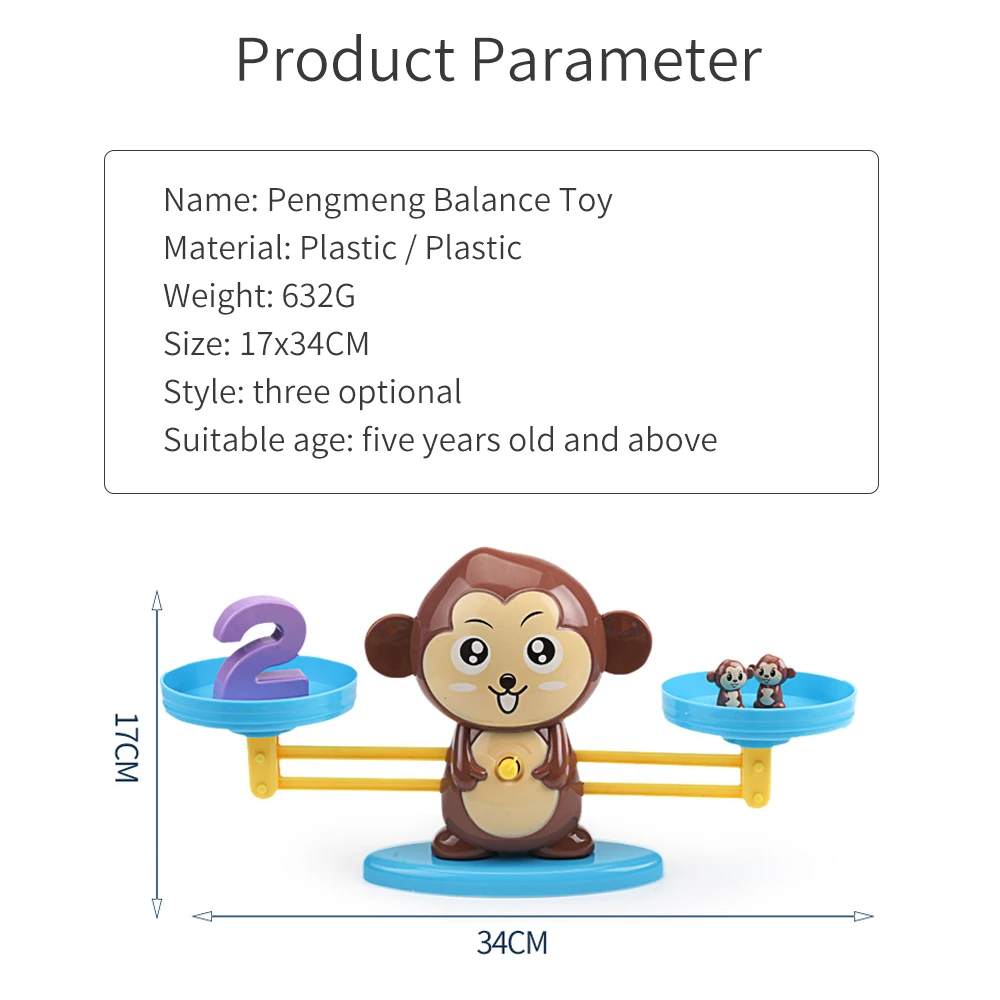 Product Parameter

Name: Pengmeng Balance Toy
Material: Plastic / Plastic
Weight: 632G
Size: 17x34CM
Style: three optional
Suitable age: five years old and above

2

17CM

34CM